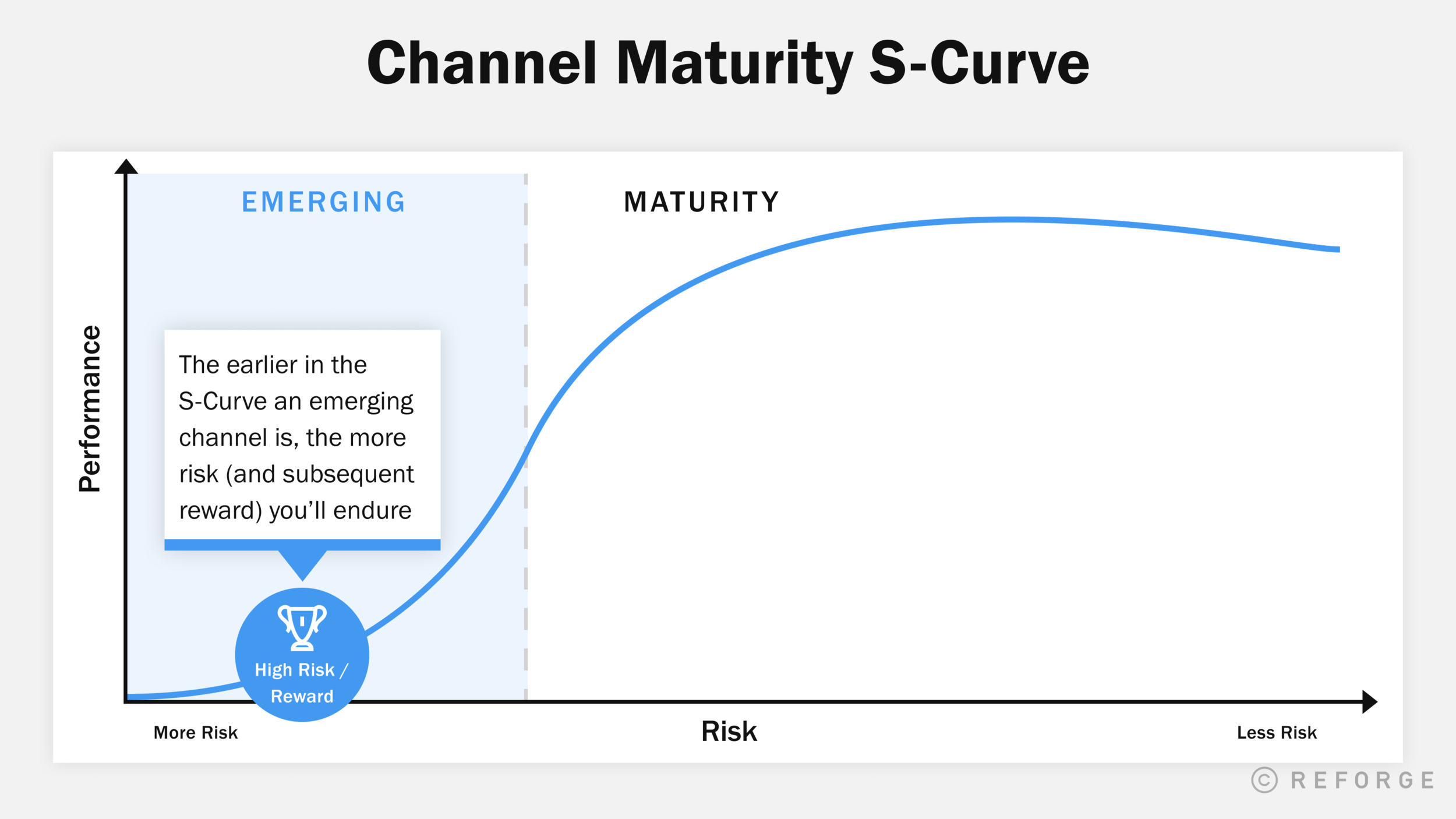 Channel Maturity S-Curve

EMERGING

MATURITY

Performance

The earlier in the S-Curve an emerging channel is, the more risk (and subsequent reward) you'll endure

High Risk / Reward

More Risk

Risk

Less Risk

© REFORGE